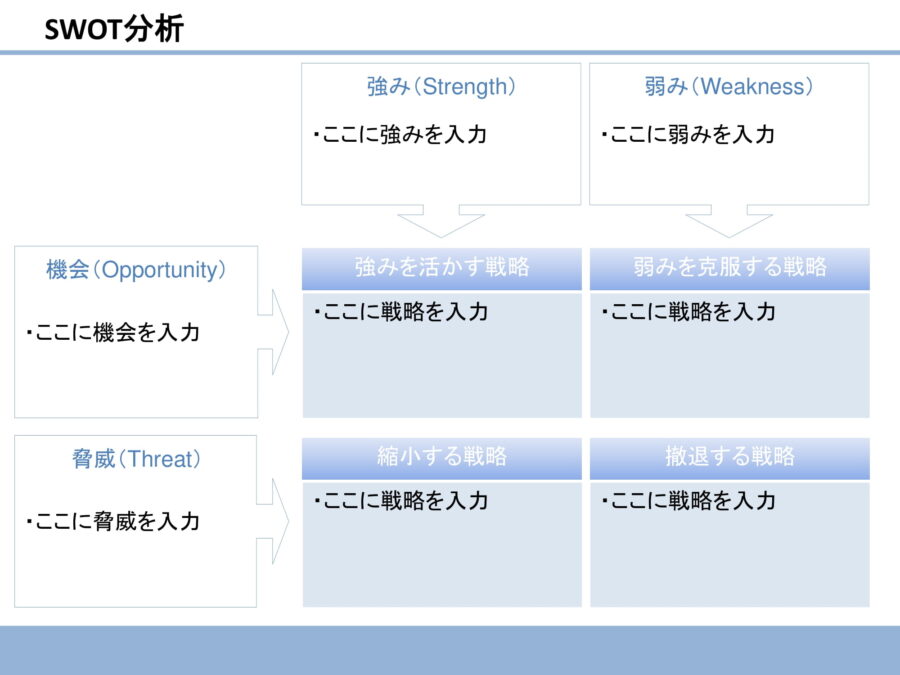 SWOT分析

強み（Strength）

・ここに強みを入力

弱み（Weakness）

・ここに弱みを入力

機会（Opportunity）

・ここに機会を入力

強みを活かす戦略

・ここに戦略を入力

弱みを克服する戦略

・ここに戦略を入力

脅威（Threat）

・ここに脅威を入力

縮小する戦略

・ここに戦略を入力

撤退する戦略

・ここに戦略を入力